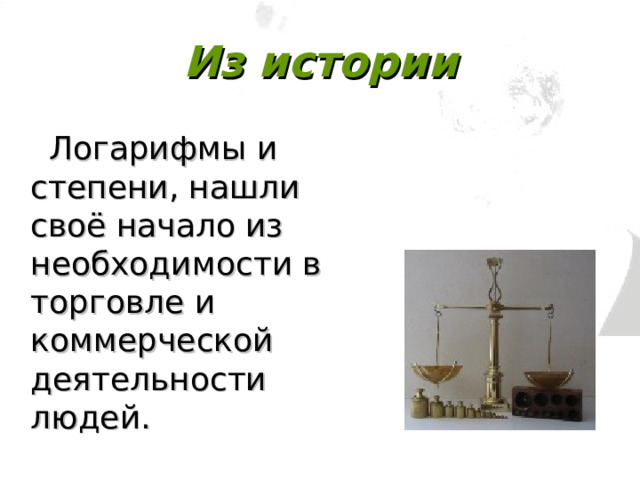 Из истории

Логарифмы и степени, нашли своё начало из необходимости в торговле и коммерческой деятельности людей.